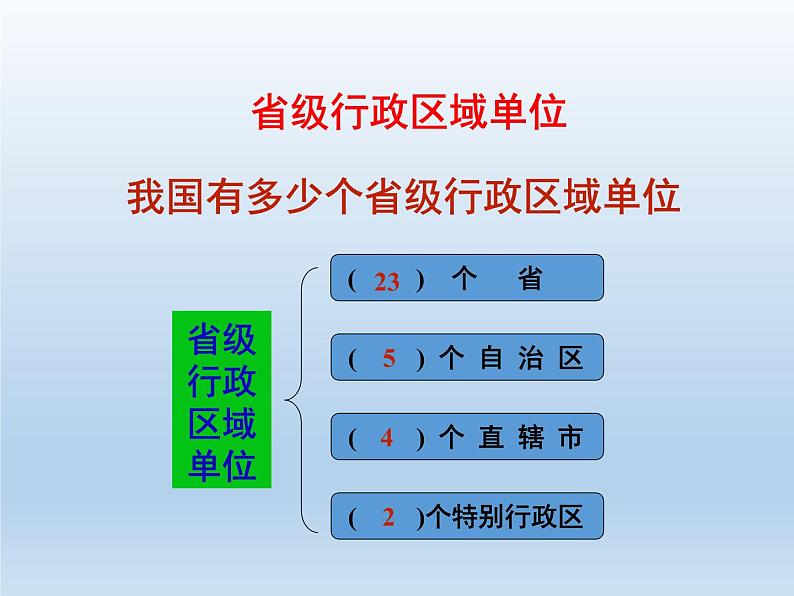 省级行政区域单位

我国有多少个省级行政区域单位

省级行政区域单位

( 23 ) 个 省

( 5 ) 个 自 治 区

( 4 ) 个 直 辖 市

( 2 )个特别行政区